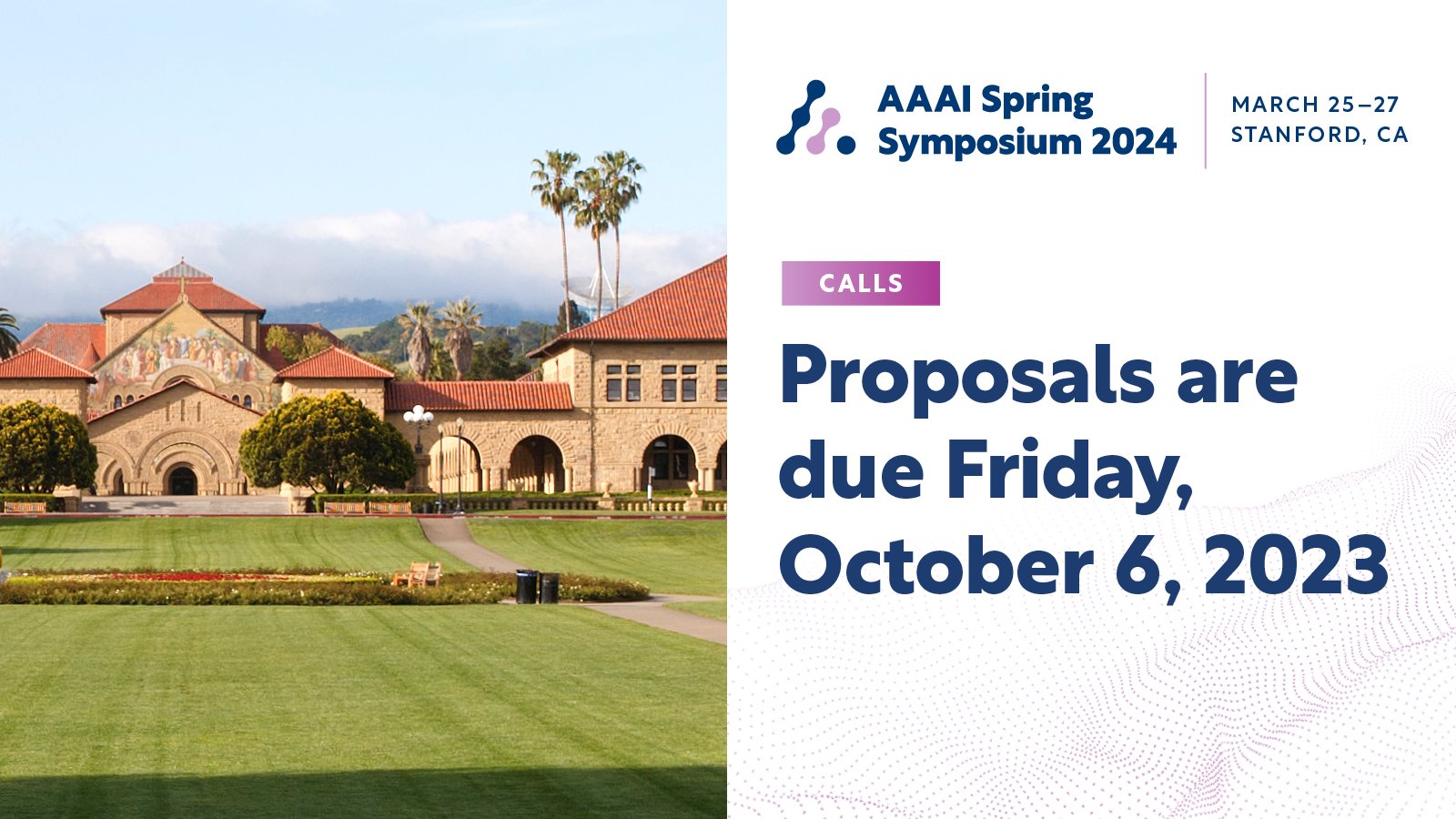 AAAI Spring Symposium 2024

MARCH 25–27
STANFORD, CA

CALLS

Proposals are due Friday, October 6, 2023